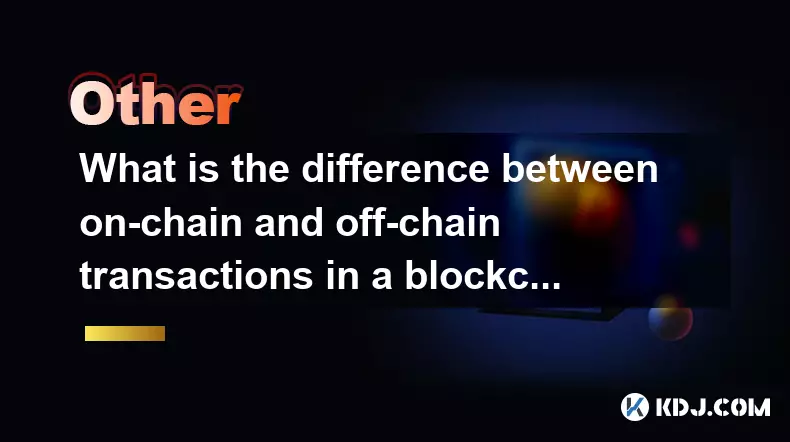 Other

What is the difference between on-chain and off-chain transactions in a blockc...

KDJ.COM